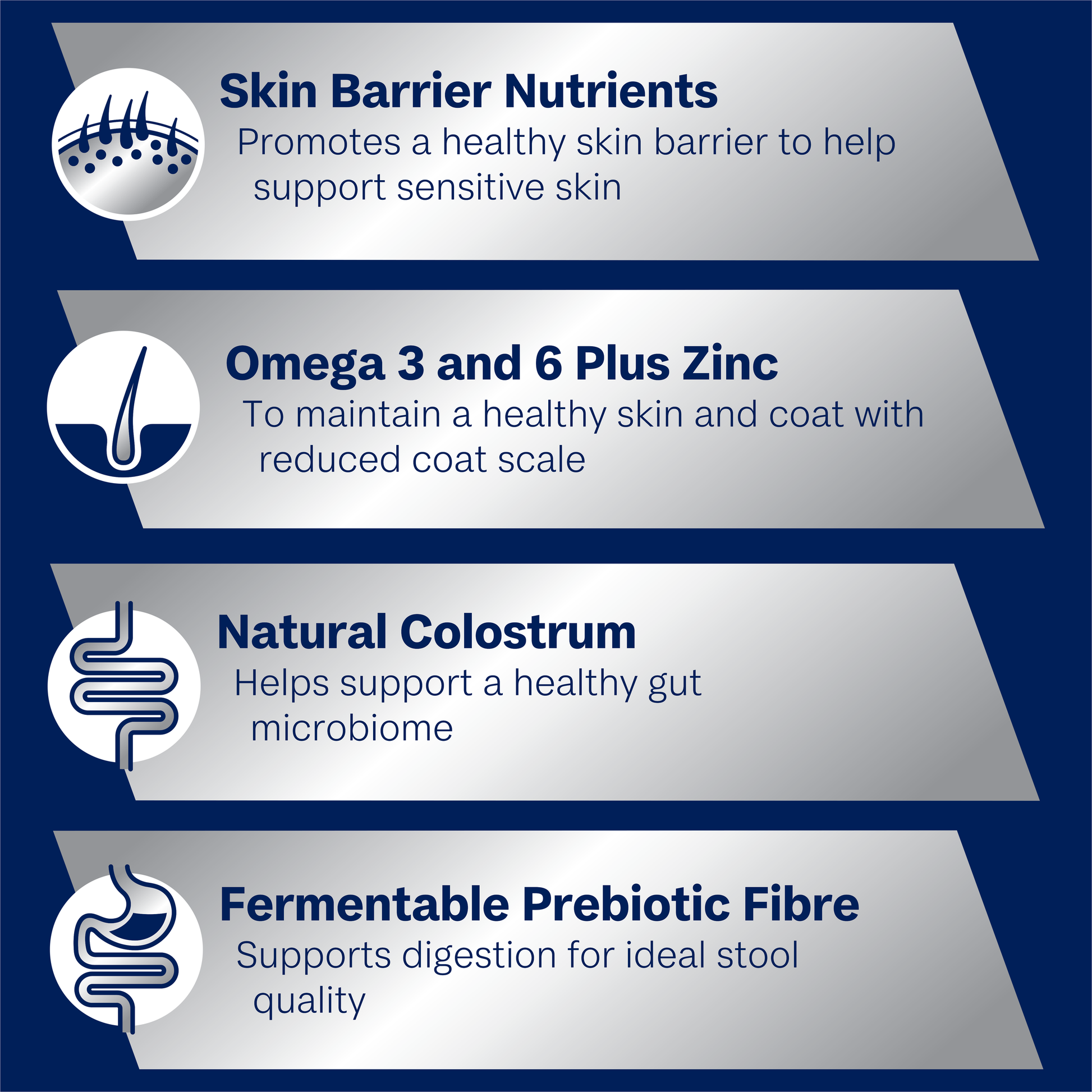 Skin Barrier Nutrients
Promotes a healthy skin barrier to help support sensitive skin

Omega 3 and 6 Plus Zinc
To maintain a healthy skin and coat with reduced coat scale

Natural Colostrum
Helps support a healthy gut microbiome

Fermentable Prebiotic Fibre
Supports digestion for ideal stool quality